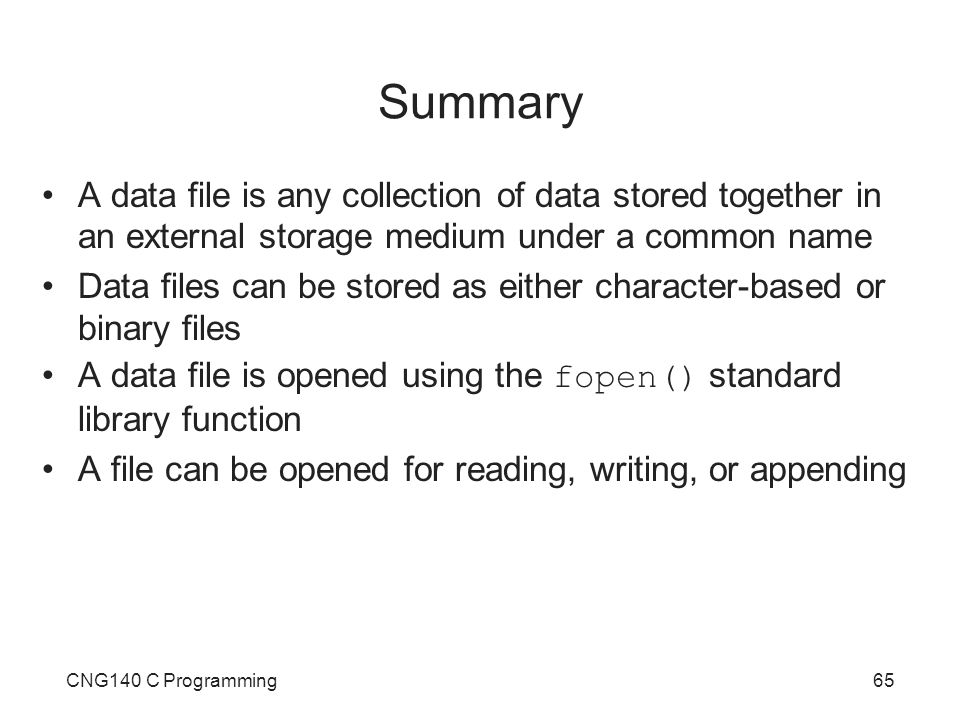 Summary

• A data file is any collection of data stored together in an external storage medium under a common name
• Data files can be stored as either character-based or binary files
• A data file is opened using the fopen() standard library function
• A file can be opened for reading, writing, or appending

CNG140 C Programming

65